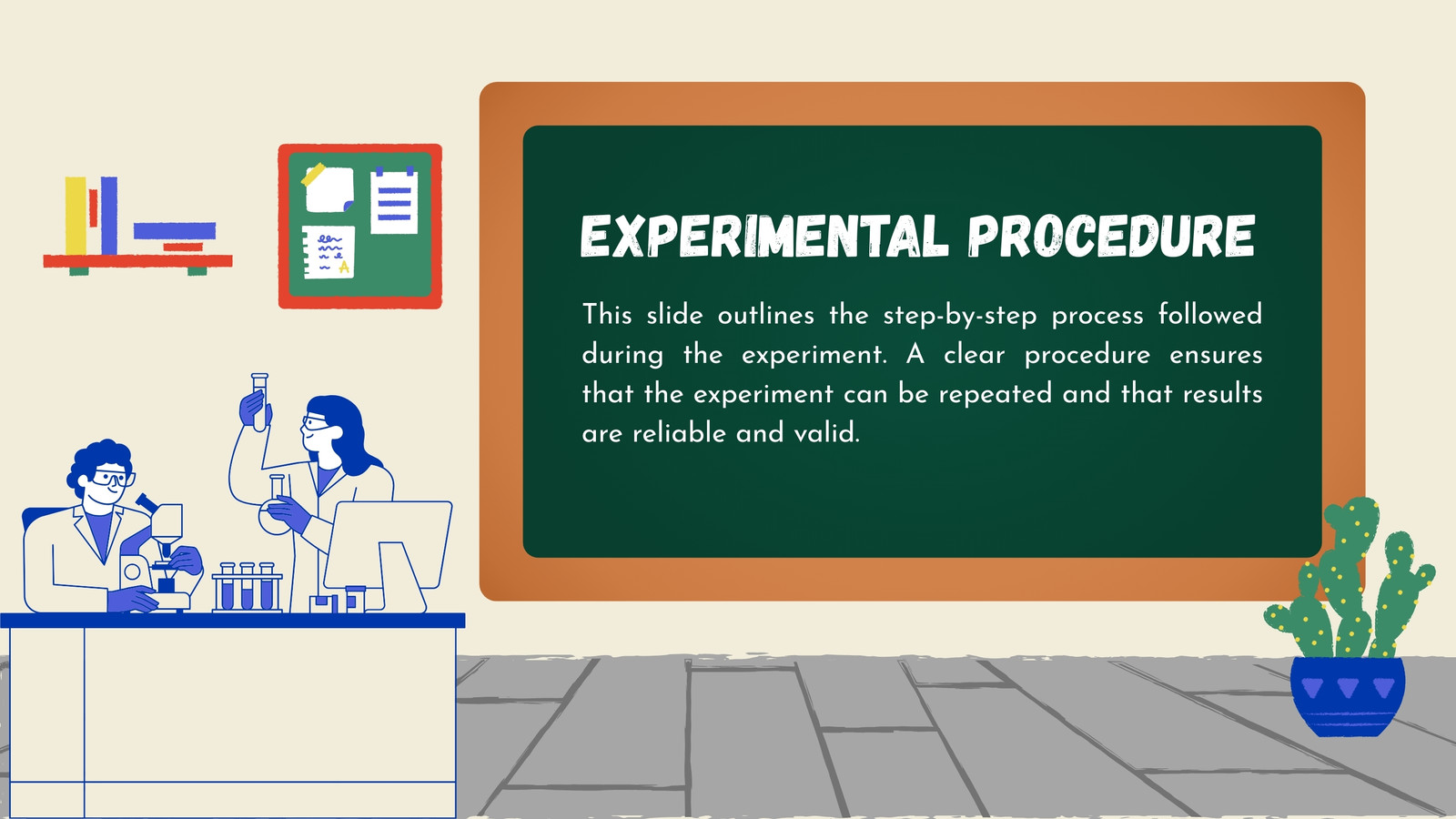 EXPERIMENTAL PROCEDURE

This slide outlines the step-by-step process followed during the experiment. A clear procedure ensures that the experiment can be repeated and that results are reliable and valid.